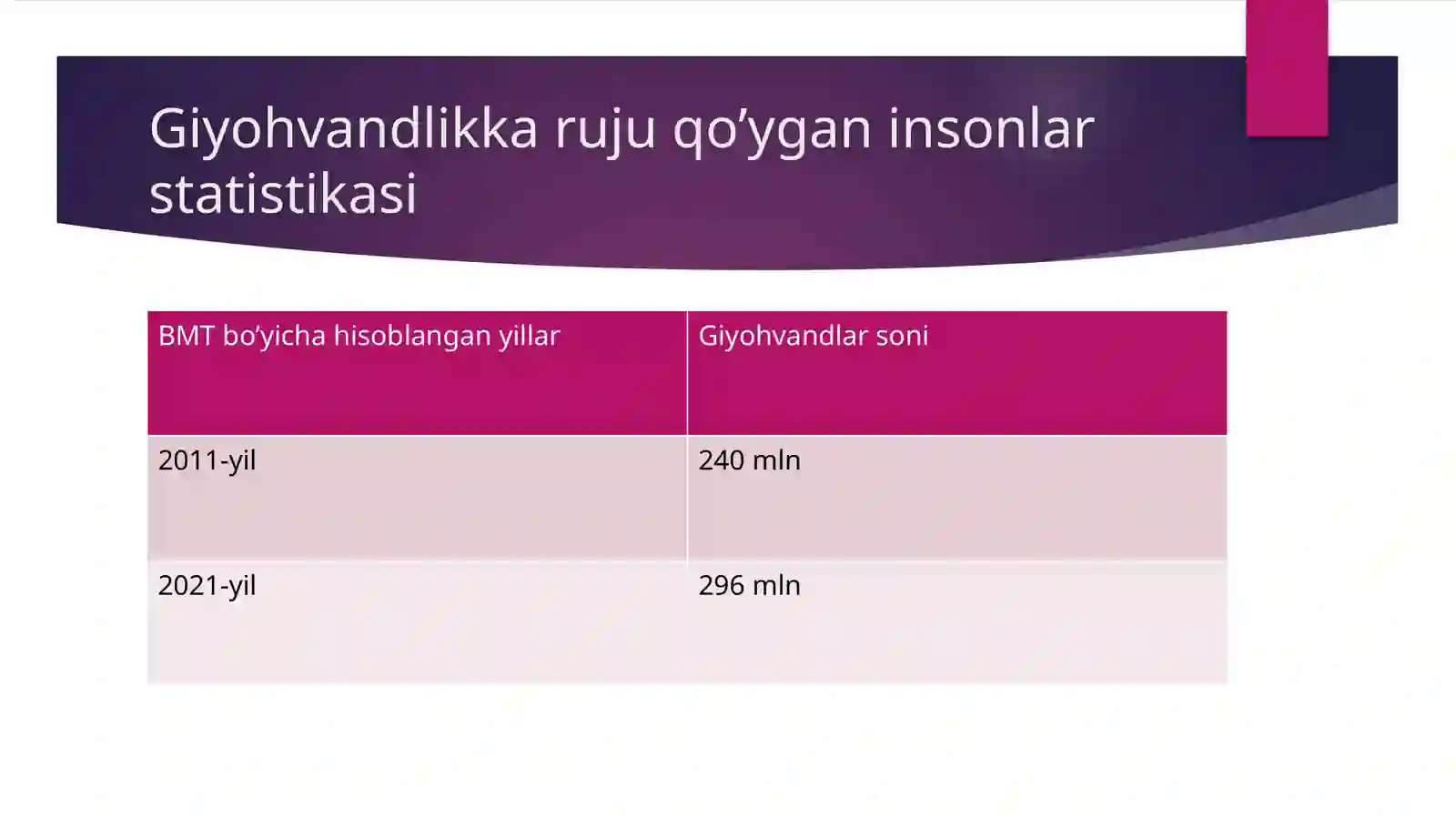 Giyohvandlikka ruju qo’ygan insonlar statistikasi

| BMT bo’yicha hisoblangan yillar | Giyohvandlar soni |
|---|---|
| 2011-yil | 240 mln |
| 2021-yil | 296 mln |